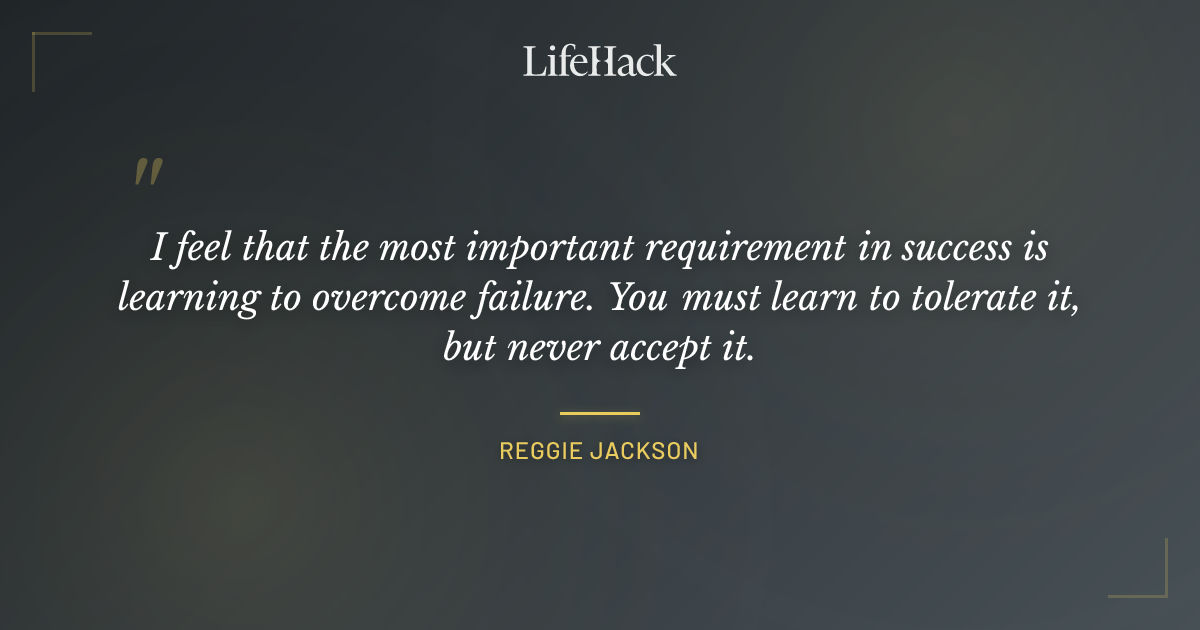 LifeHack

"

I feel that the most important requirement in success is learning to overcome failure. You must learn to tolerate it, but never accept it.

REGGIE JACKSON